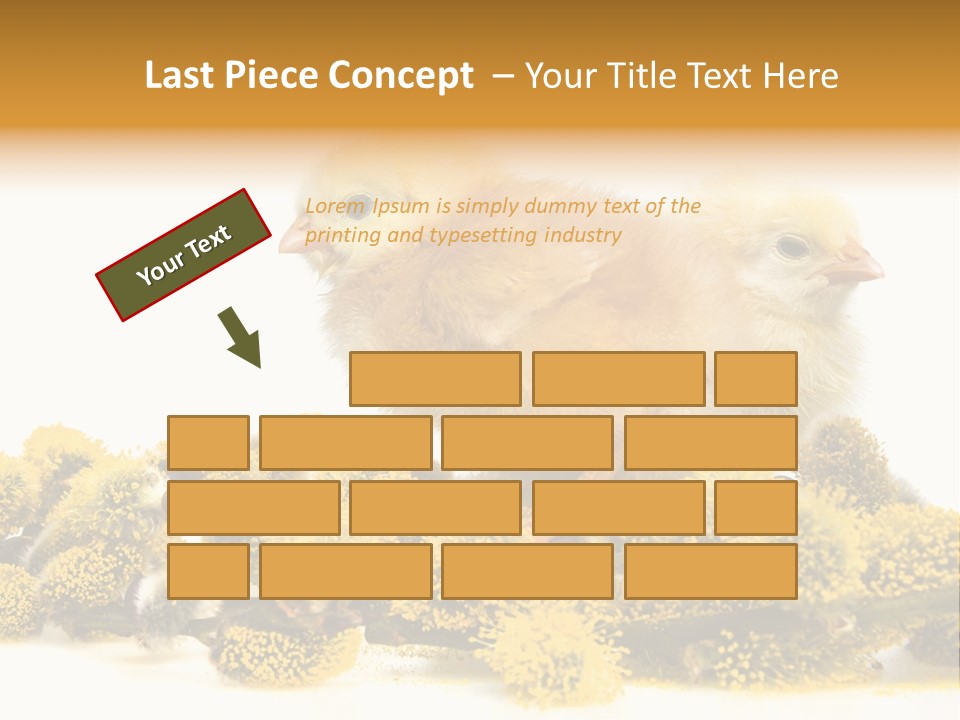 Last Piece Concept – Your Title Text Here

Your Text

Lorem Ipsum is simply dummy text of the printing and typesetting industry